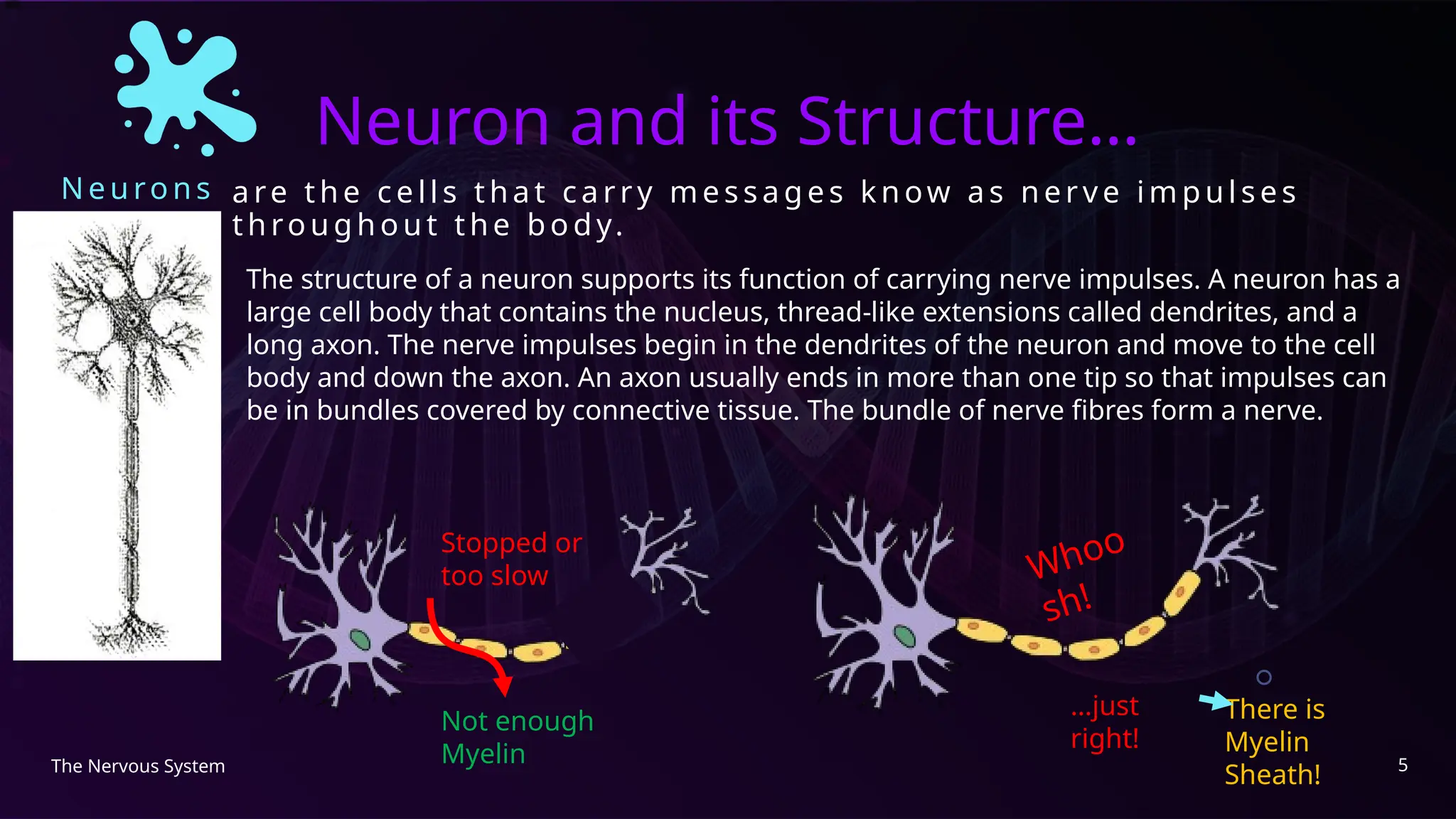 Neuron and its Structure...

Neurons are the cells that carry messages know as nerve impulses throughout the body.

The structure of a neuron supports its function of carrying nerve impulses. A neuron has a large cell body that contains the nucleus, thread-like extensions called dendrites, and a long axon. The nerve impulses begin in the dendrites of the neuron and move to the cell body and down the axon. An axon usually ends in more than one tip so that impulses can be in bundles covered by connective tissue. The bundle of nerve fibres form a nerve.

Stopped or too slow

Not enough Myelin

Whoo sh!

...just right!

There is Myelin Sheath!

The Nervous System

5